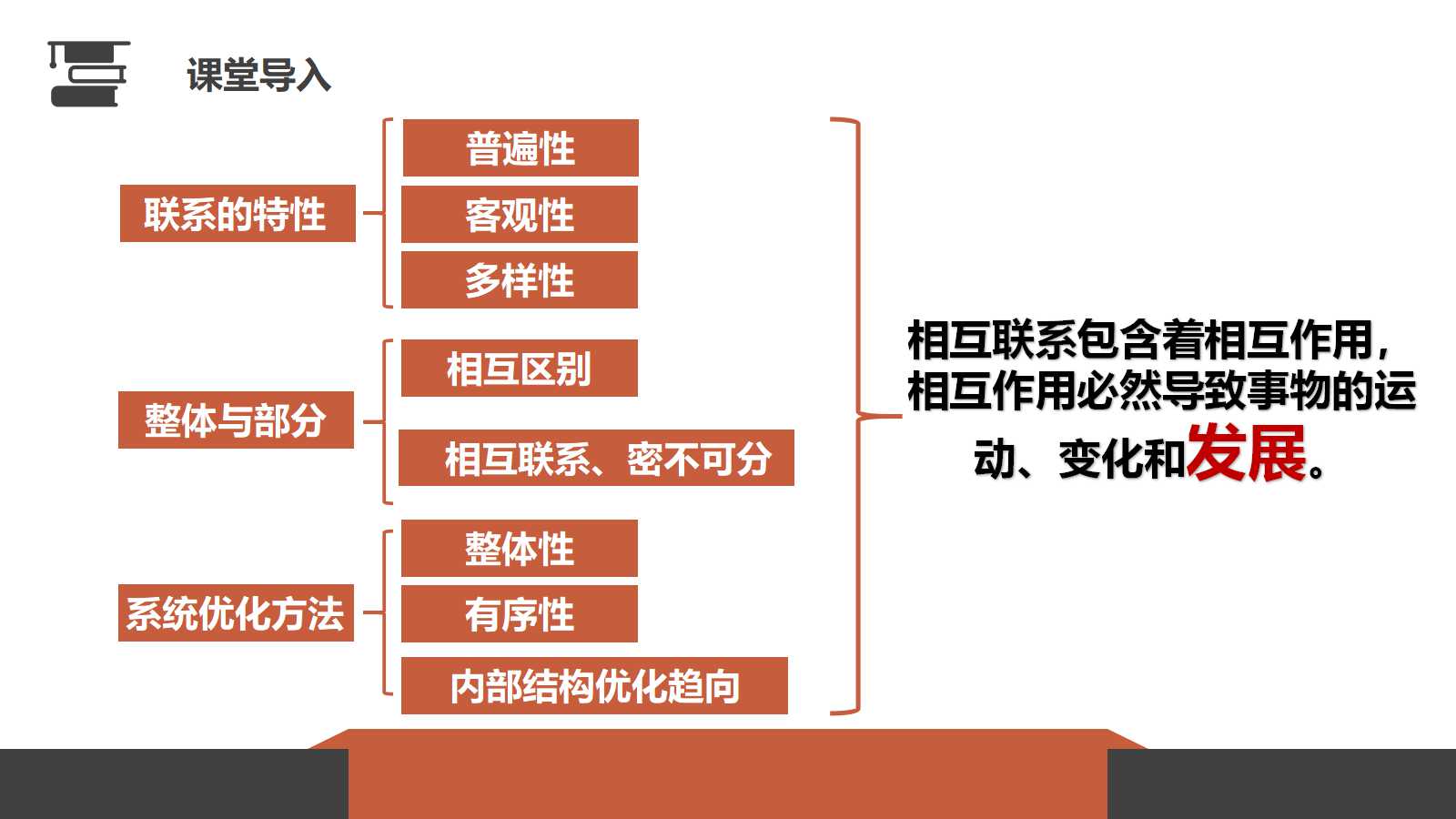 课堂导入

联系的特性

普遍性

客观性

多样性

整体与部分

相互区别

相互联系、密不可分

系统优化方法

整体性

有序性

内部结构优化趋向

相互联系包含着相互作用，相互作用必然导致事物的运动、变化和发展。